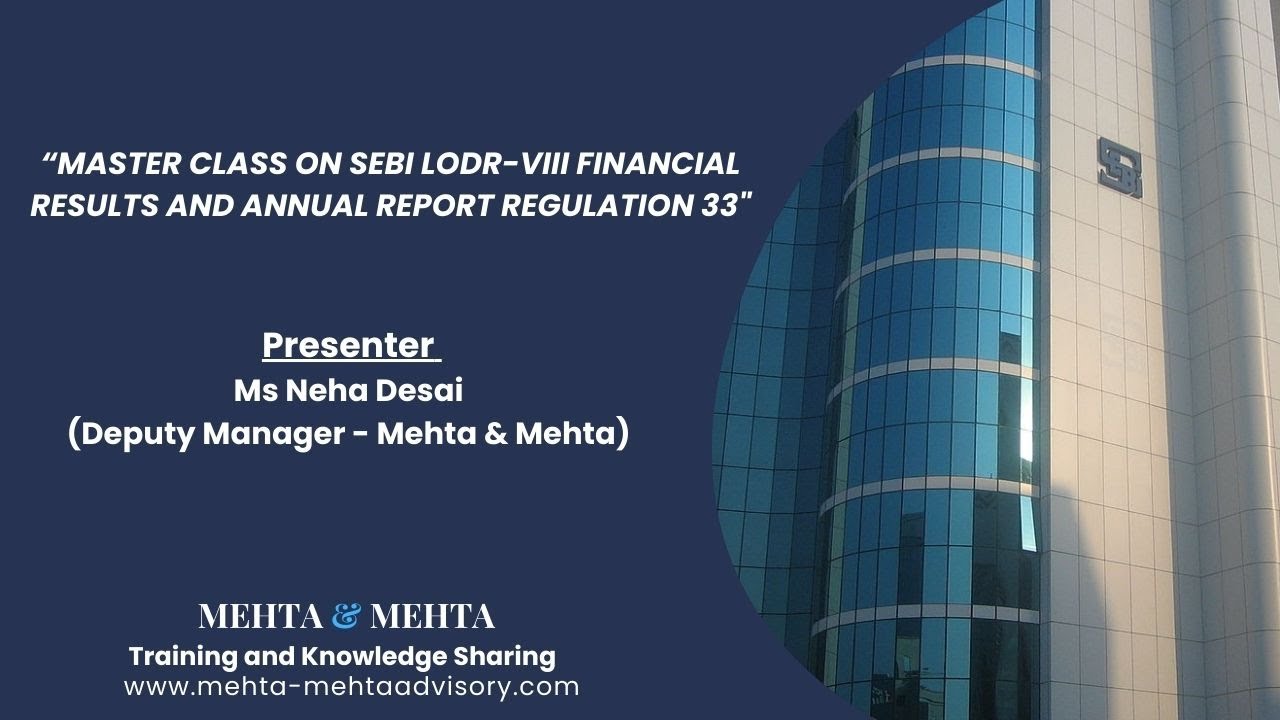 “MASTER CLASS ON SEBI LODR-VIII FINANCIAL RESULTS AND ANNUAL REPORT REGULATION 33"

Presenter
Ms Neha Desai
(Deputy Manager - Mehta & Mehta)

MEHTA & MEHTA
Training and Knowledge Sharing
www.mehta-mehtaadvisory.com